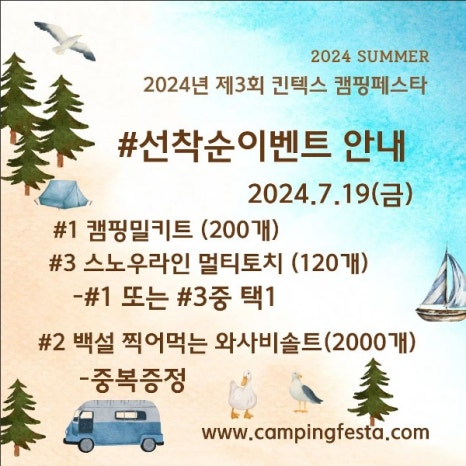 2024 SUMMER
2024년 제3회 킨텍스 캠핑페스타

#선착순이벤트 안내
2024.7.19(금)

#1 캠핑밀키트 (200개)
#3 스노우라인 멀티토치 (120개)
-#1 또는 #3중 택1

#2 백설 찍어먹는 와사비솔트(2000개)
-중복증정

www.campingfesta.com